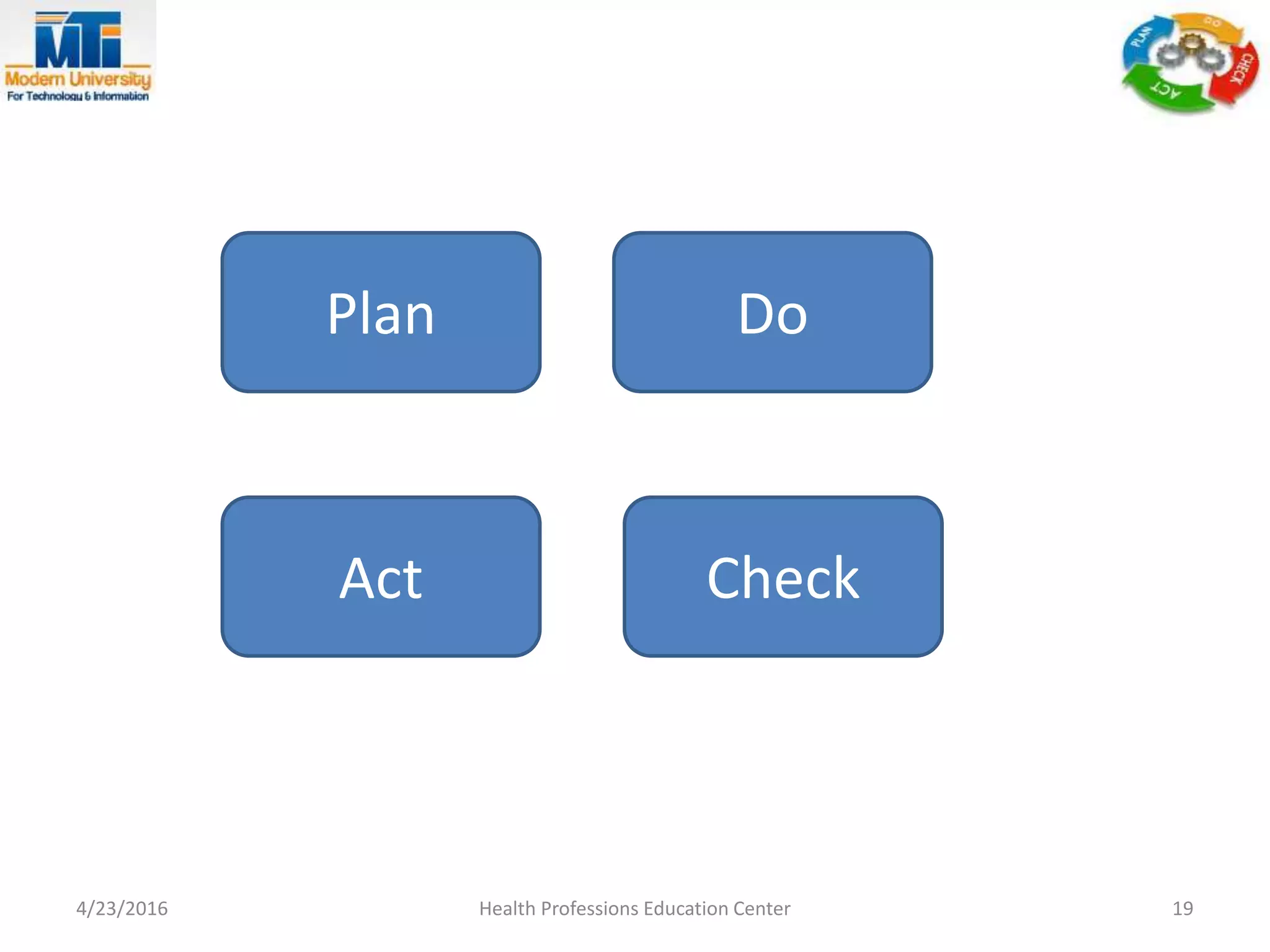 MTI
Modern University
For Technology & Information

PLAN
DO
CHECK
ACT

Plan

Do

Act

Check

4/23/2016

Health Professions Education Center

19